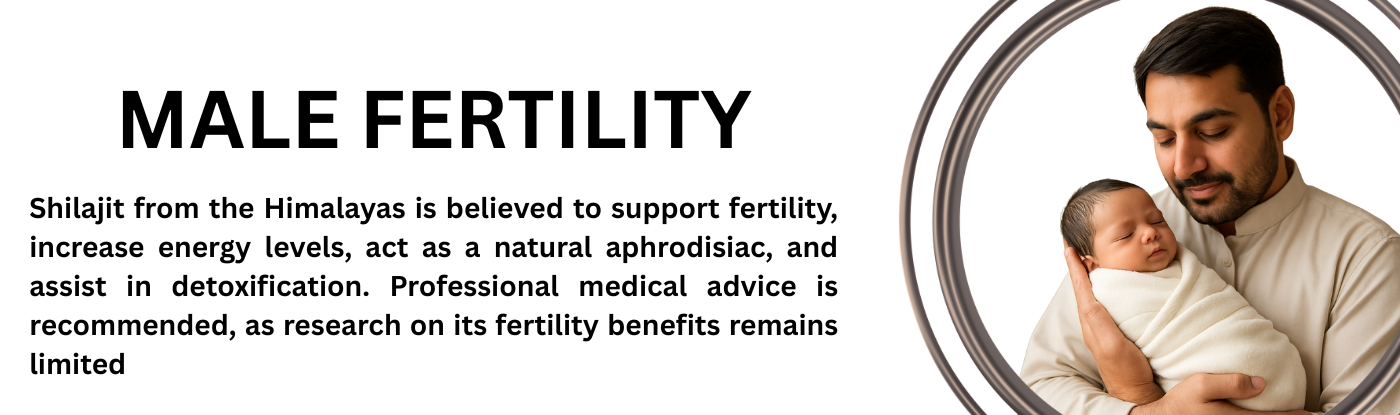 MALE FERTILITY

Shilajit from the Himalayas is believed to support fertility, increase energy levels, act as a natural aphrodisiac, and assist in detoxification. Professional medical advice is recommended, as research on its fertility benefits remains limited